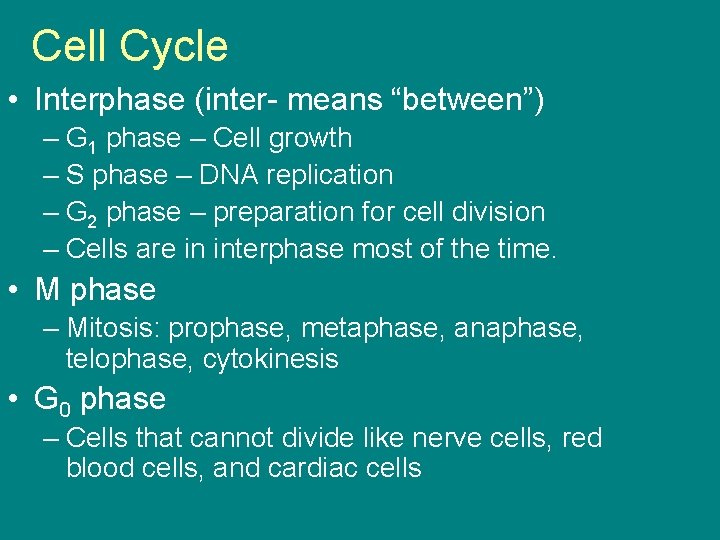 Cell Cycle

• Interphase (inter- means “between”)
– $G_1$ phase – Cell growth
– S phase – DNA replication
– $G_2$ phase – preparation for cell division
– Cells are in interphase most of the time.

• M phase
– Mitosis: prophase, metaphase, anaphase, telophase, cytokinesis

• $G_0$ phase
– Cells that cannot divide like nerve cells, red blood cells, and cardiac cells